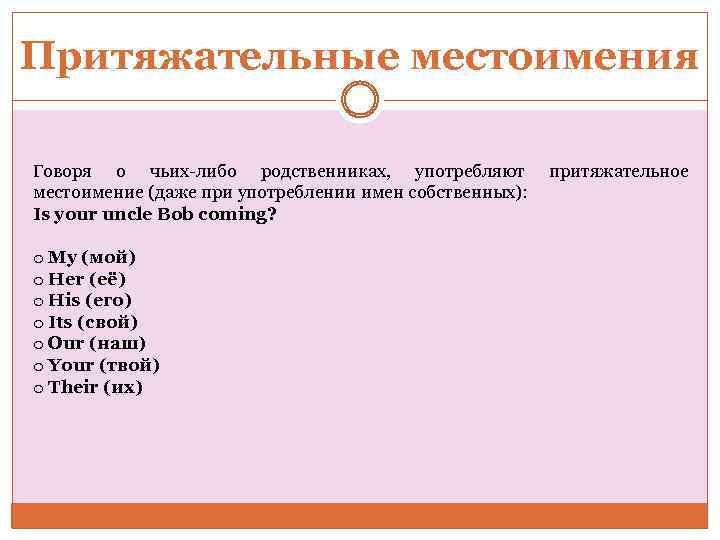 Притяжательные местоимения

Говоря о чьих-либо родственниках, употребляют притяжательное местоимение (даже при употреблении имен собственных):
Is your uncle Bob coming?

o My (мой)
o Her (её)
o His (его)
o Its (свой)
o Our (наш)
o Your (твой)
o Their (их)